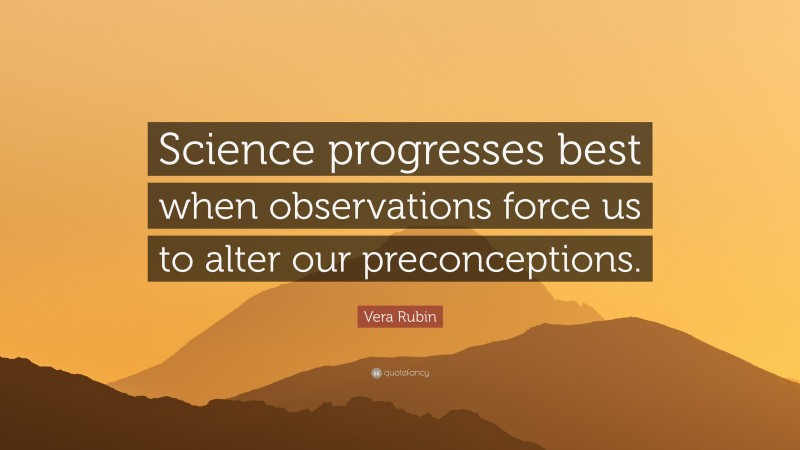 Science progresses best when observations force us to alter our preconceptions.

Vera Rubin

quotefancy